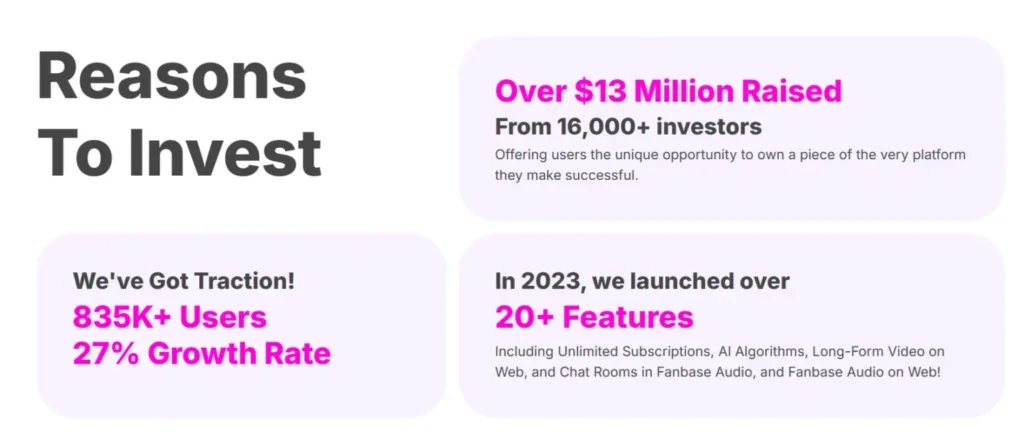 Reasons To Invest

Over \$13 Million Raised
From 16,000+ investors
Offering users the unique opportunity to own a piece of the very platform they make successful.

We've Got Traction!
835K+ Users
27% Growth Rate

In 2023, we launched over
20+ Features
Including Unlimited Subscriptions, AI Algorithms, Long-Form Video on Web, and Chat Rooms in Fanbase Audio, and Fanbase Audio on Web!